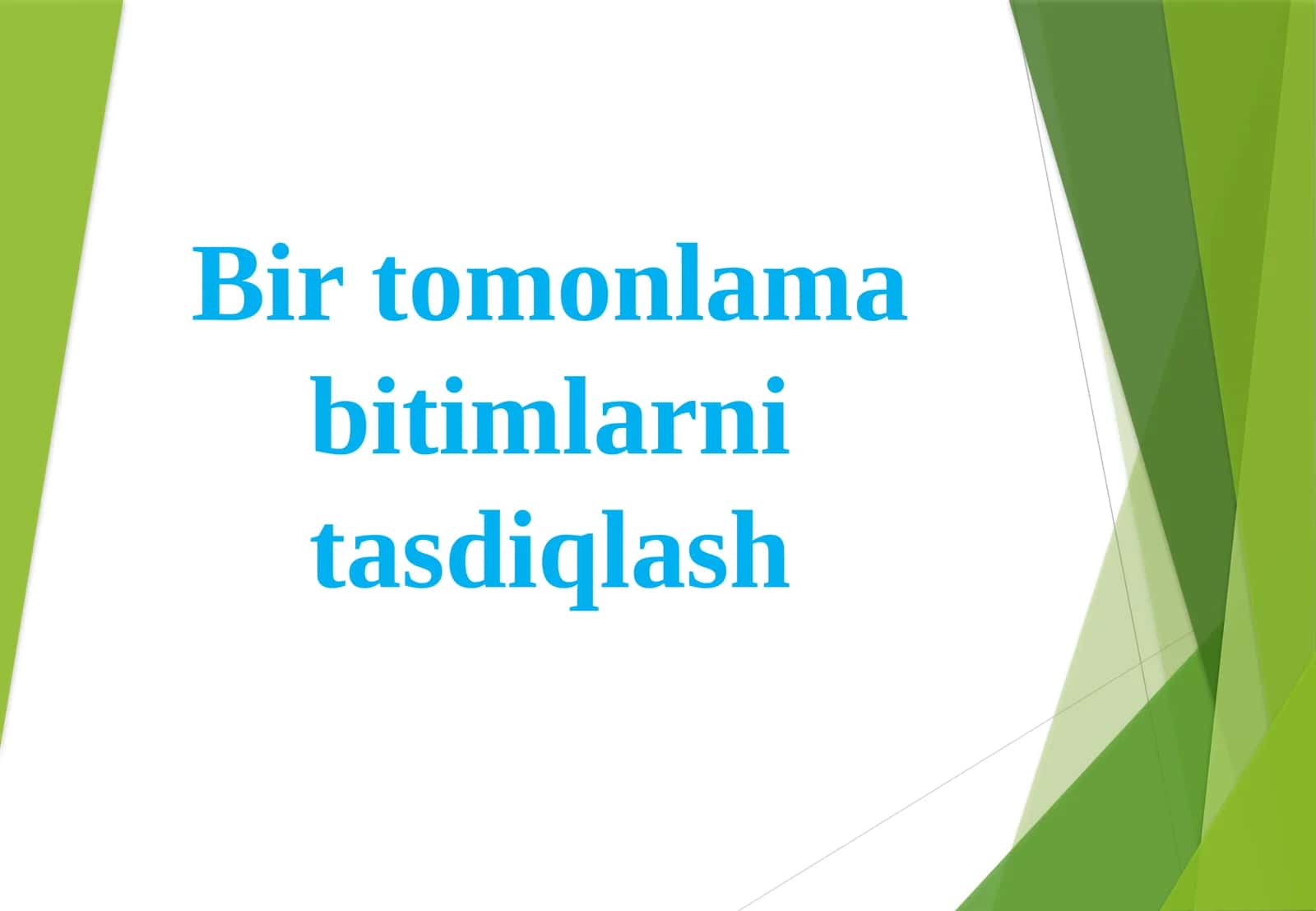 Bir tomonlama bitimlarni tasdiqlash